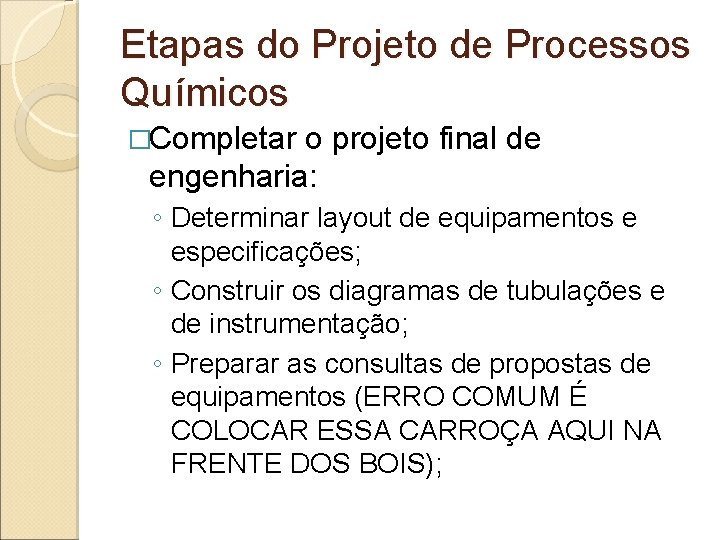 Etapas do Projeto de Processos Químicos

□Completar o projeto final de engenharia:

◦ Determinar layout de equipamentos e especificações;

◦ Construir os diagramas de tubulações e de instrumentação;

◦ Preparar as consultas de propostas de equipamentos (ERRO COMUM É COLOCAR ESSA CARROÇA AQUI NA FRENTE DOS BOIS);